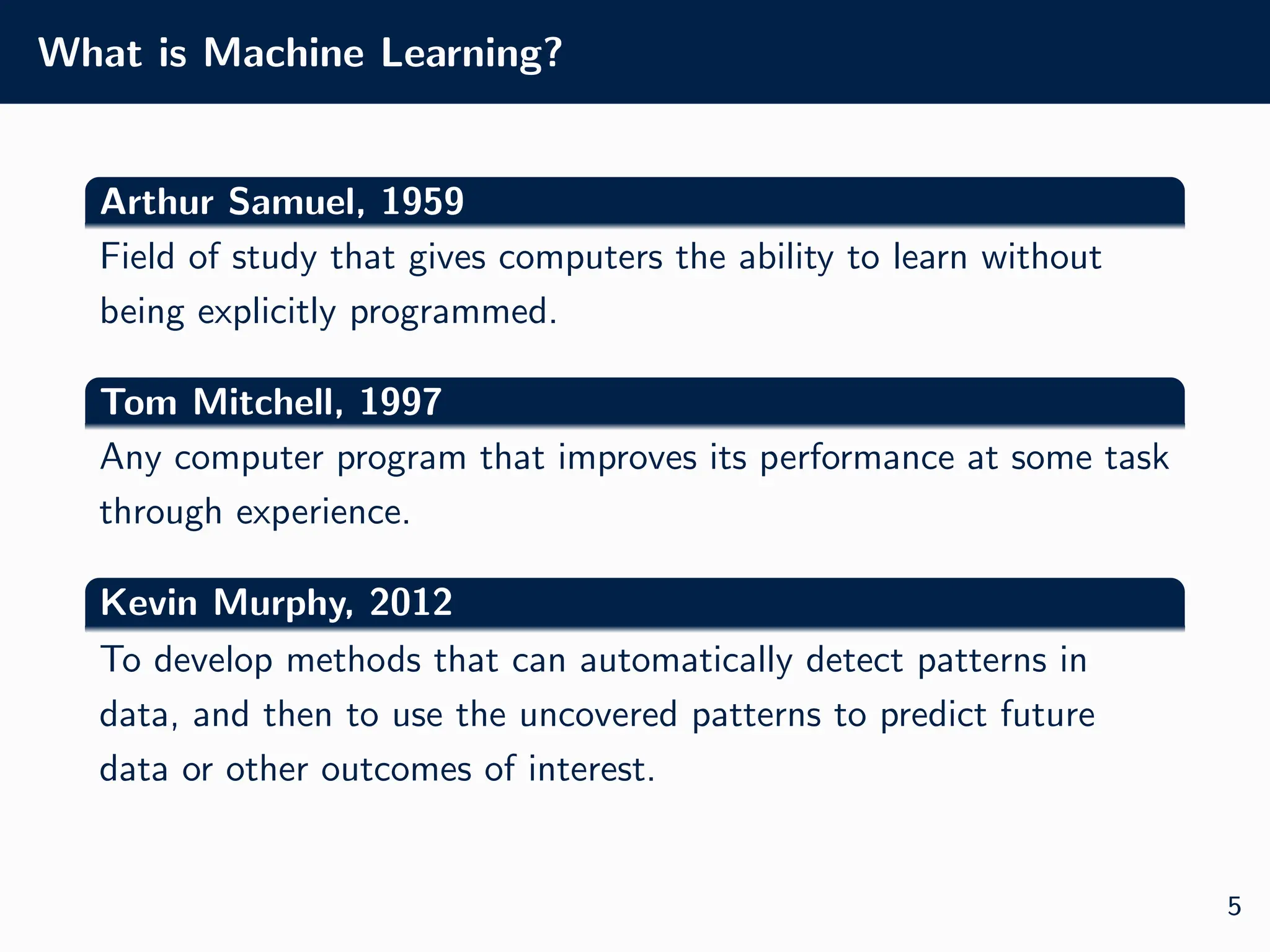 What is Machine Learning?

Arthur Samuel, 1959

Field of study that gives computers the ability to learn without being explicitly programmed.

Tom Mitchell, 1997

Any computer program that improves its performance at some task through experience.

Kevin Murphy, 2012

To develop methods that can automatically detect patterns in data, and then to use the uncovered patterns to predict future data or other outcomes of interest.

5